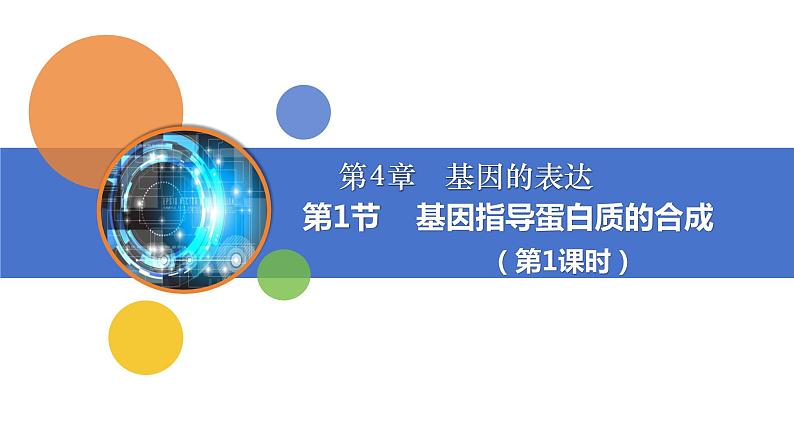 第4章　基因的表达

第1节　基因指导蛋白质的合成

（第1课时）